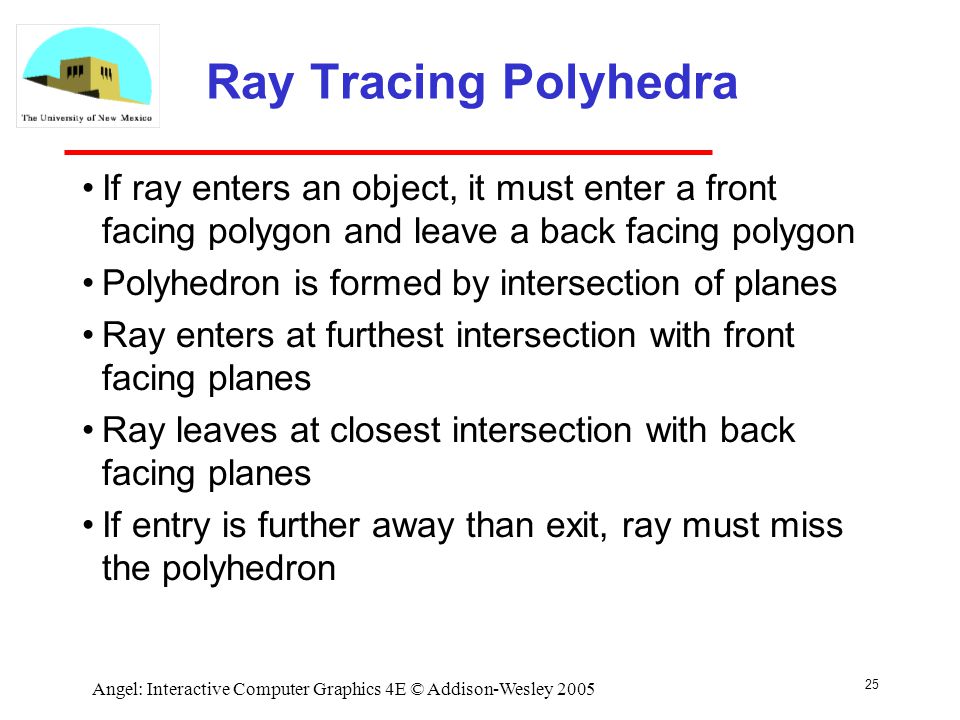 The University of New Mexico

Ray Tracing Polyhedra

• If ray enters an object, it must enter a front facing polygon and leave a back facing polygon
• Polyhedron is formed by intersection of planes
• Ray enters at furthest intersection with front facing planes
• Ray leaves at closest intersection with back facing planes
• If entry is further away than exit, ray must miss the polyhedron

Angel: Interactive Computer Graphics 4E © Addison-Wesley 2005

25